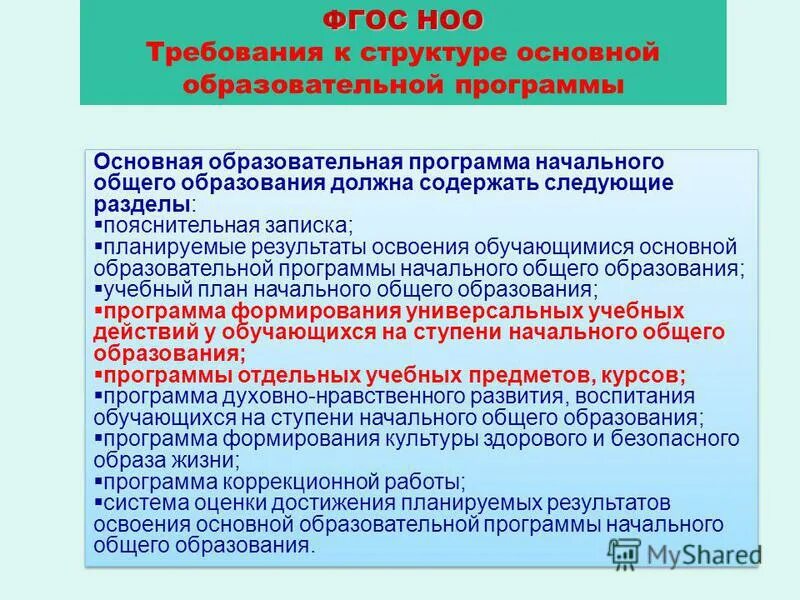 ФГОС НОО
Требования к структуре основной образовательной программы

Основная образовательная программа начального общего образования должна содержать следующие разделы:
▪пояснительная записка;
▪планируемые результаты освоения обучающимися основной образовательной программы начального общего образования;
▪учебный план начального общего образования;
▪программа формирования универсальных учебных действий у обучающихся на ступени начального общего образования;
▪программы отдельных учебных предметов, курсов;
▪программа духовно-нравственного развития, воспитания обучающихся на ступени начального общего образования;
▪программа формирования культуры здорового и безопасного образа жизни;
▪программа коррекционной работы;
▪система оценки достижения планируемых результатов освоения основной образовательной программы начального общего образования.

MyShared